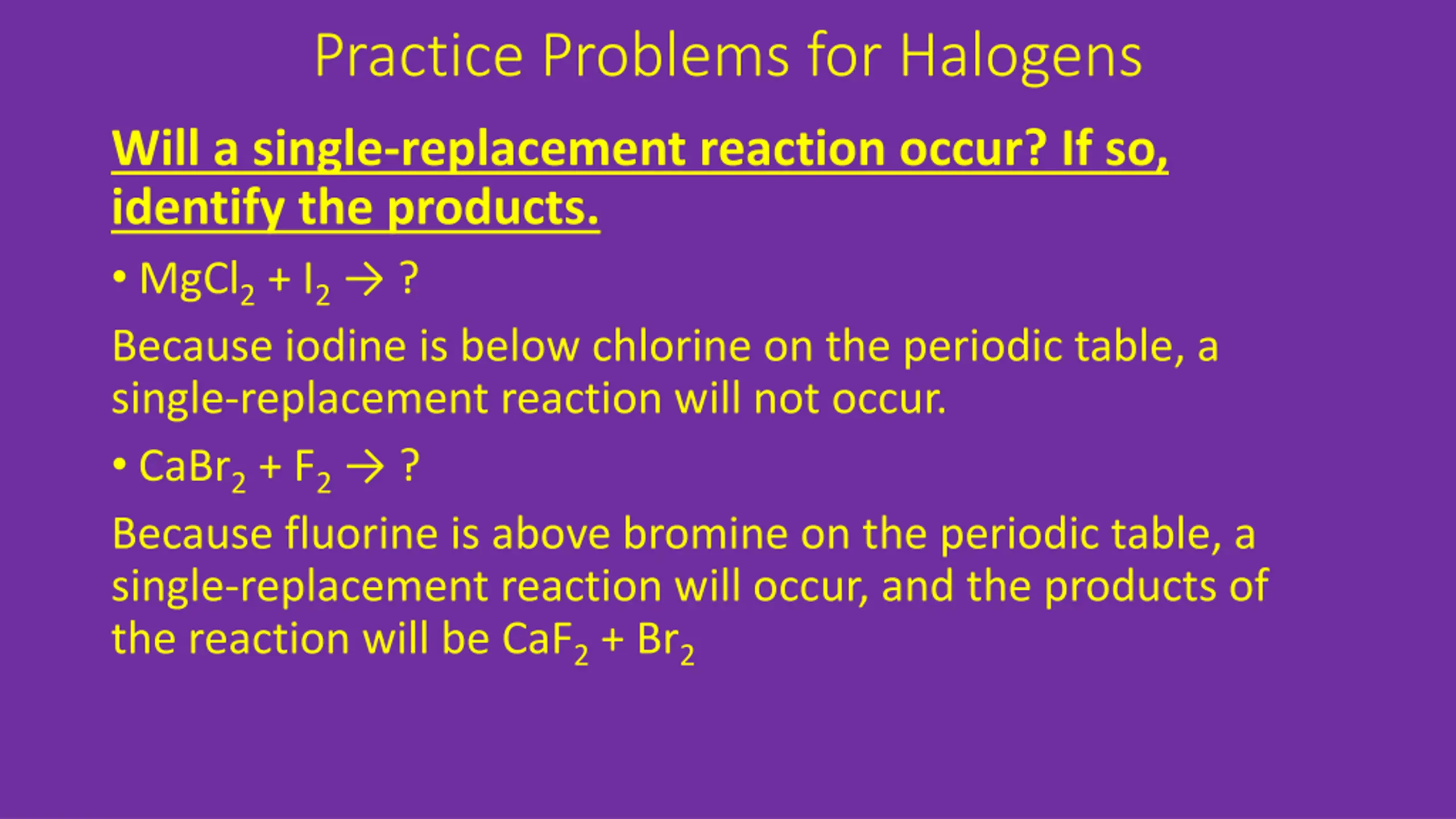 Practice Problems for Halogens

Will a single-replacement reaction occur? If so, identify the products.

• $MgCl_2 + I_2 \rightarrow$ ?

Because iodine is below chlorine on the periodic table, a single-replacement reaction will not occur.

• $CaBr_2 + F_2 \rightarrow$ ?

Because fluorine is above bromine on the periodic table, a single-replacement reaction will occur, and the products of the reaction will be $CaF_2 + Br_2$